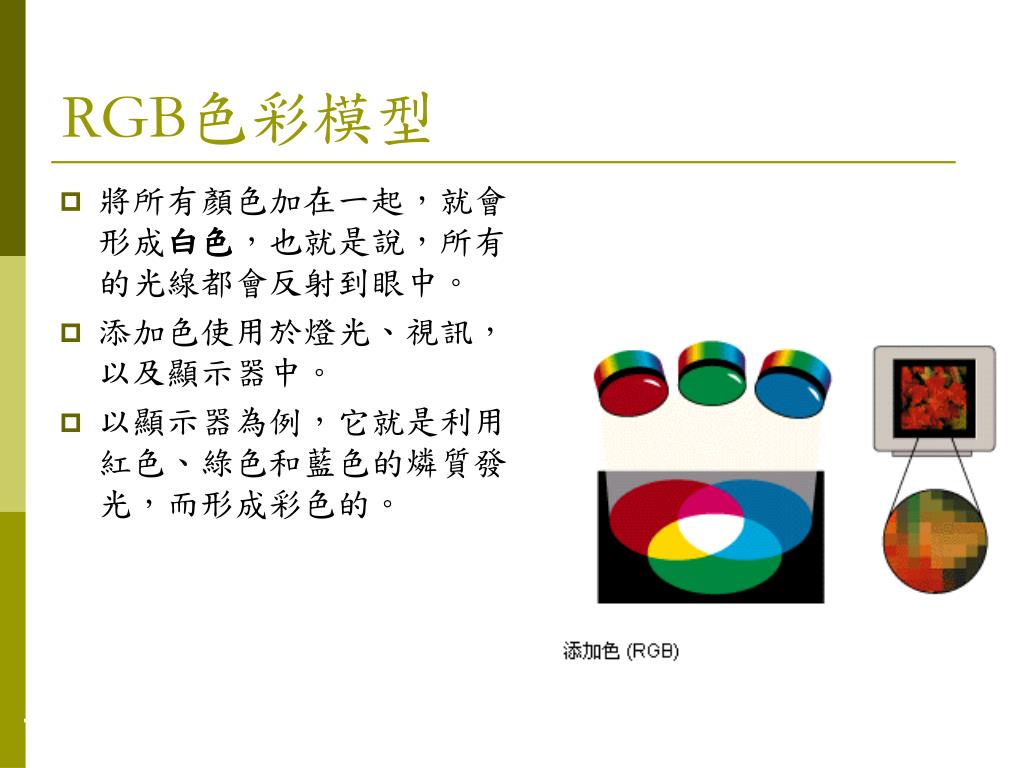 RGB色彩模型

將所有顏色加在一起，就會形成白色，也就是說，所有的光線都會反射到眼中。

添加色使用於燈光、視訊，以及顯示器中。

以顯示器為例，它就是利用紅色、綠色和藍色的燐質發光，而形成彩色的。

添加色 (RGB)